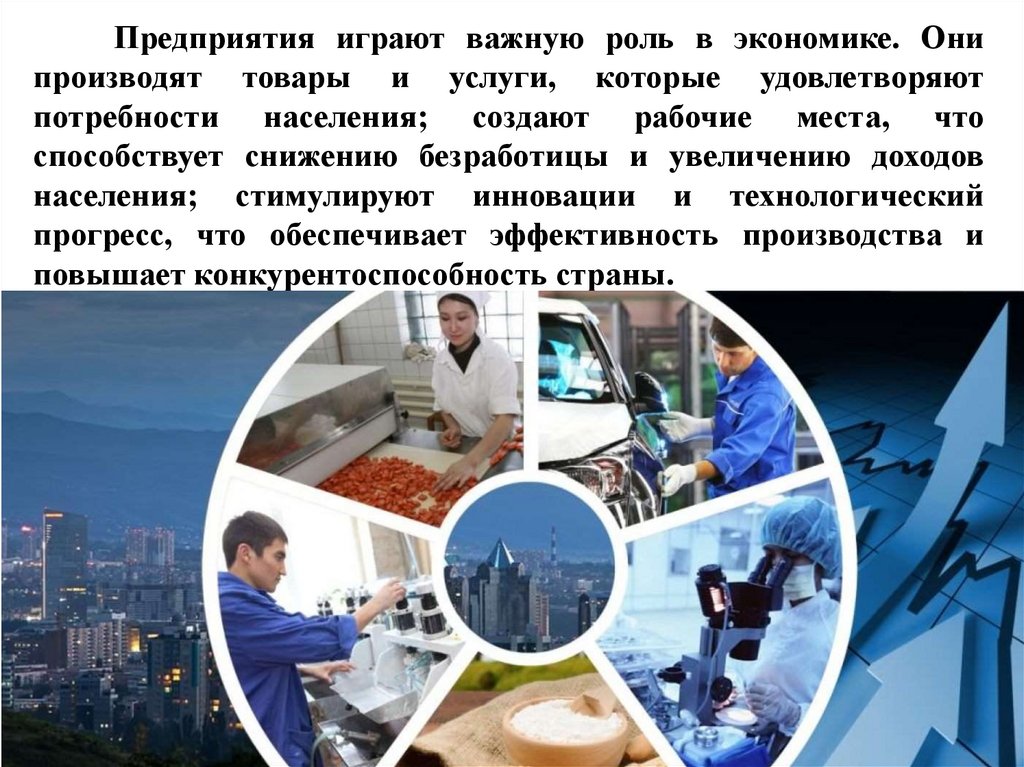 Предприятия играют важную роль в экономике. Они производят товары и услуги, которые удовлетворяют потребности населения; создают рабочие места, что способствует снижению безработицы и увеличению доходов населения; стимулируют инновации и технологический прогресс, что обеспечивает эффективность производства и повышает конкурентоспособность страны.